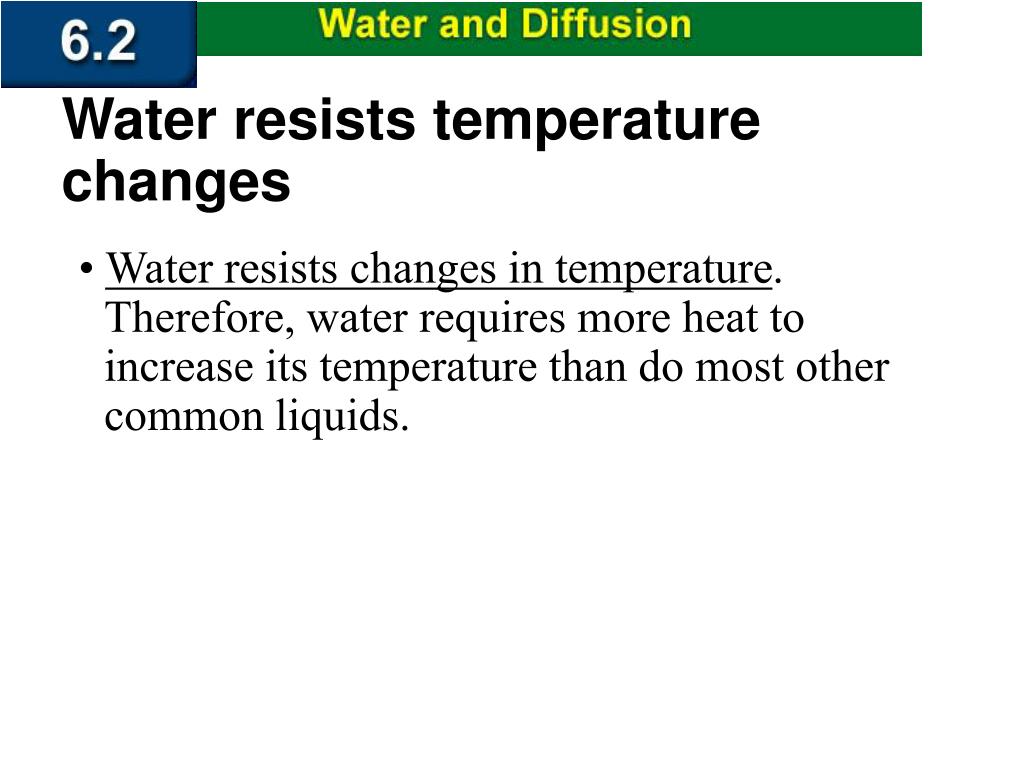 6.2

Water and Diffusion

Water resists temperature changes

• Water resists changes in temperature. Therefore, water requires more heat to increase its temperature than do most other common liquids.